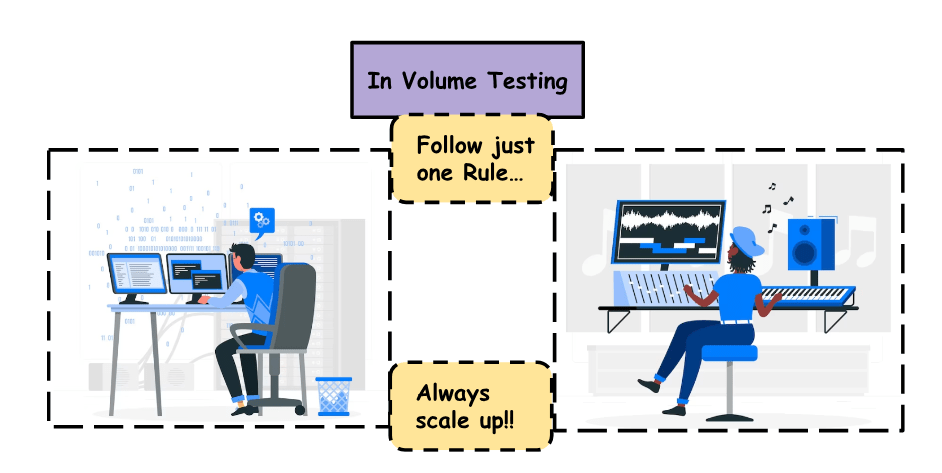 In Volume Testing

Follow just one Rule...

Always scale up!!